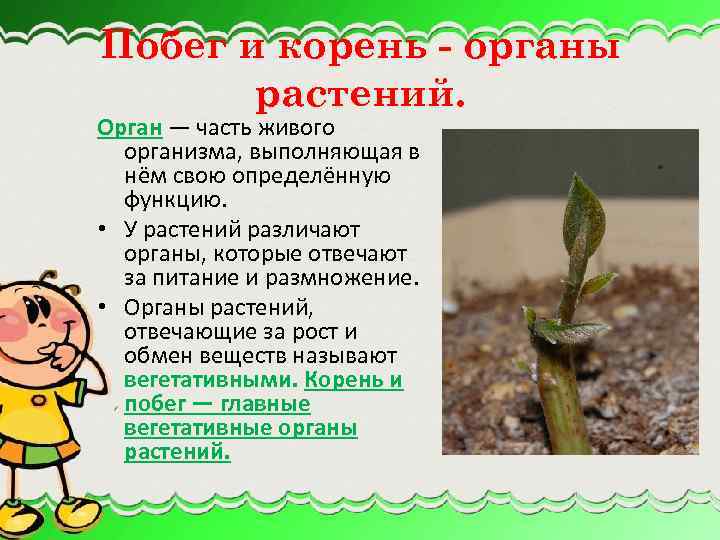 Побег и корень - органы растений.

Орган — часть живого организма, выполняющая в нём свою определённую функцию.

• У растений различают органы, которые отвечают за питание и размножение.

• Органы растений, отвечающие за рост и обмен веществ называют вегетативными. Корень и побег — главные вегетативные органы растений.